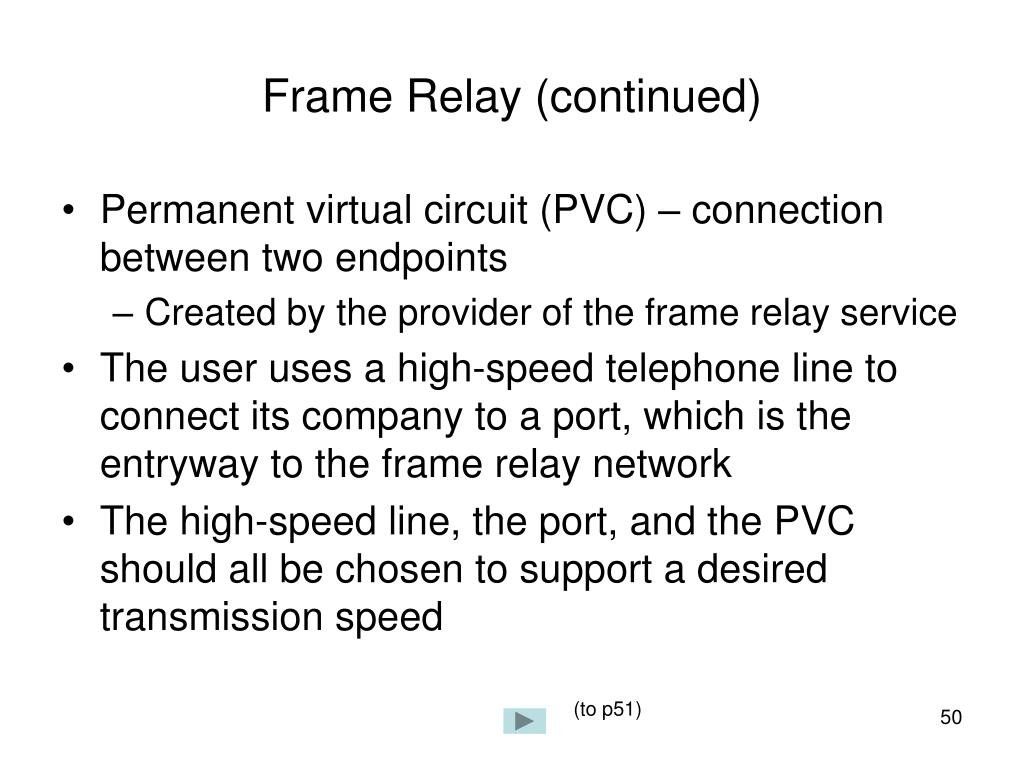 Frame Relay (continued)

• Permanent virtual circuit (PVC) – connection between two endpoints
  – Created by the provider of the frame relay service
• The user uses a high-speed telephone line to connect its company to a port, which is the entryway to the frame relay network
• The high-speed line, the port, and the PVC should all be chosen to support a desired transmission speed

(to p51)

50